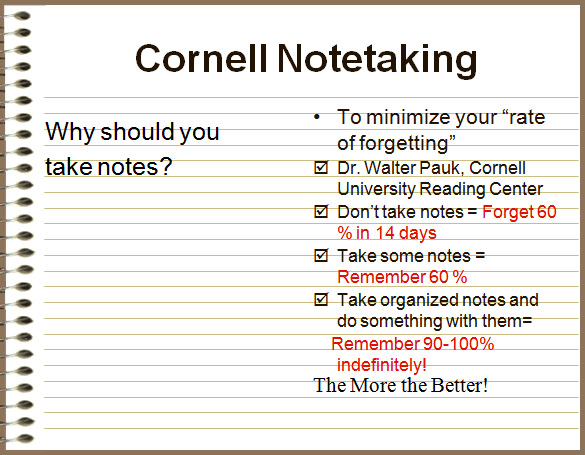 Cornell Notetaking

Why should you take notes?

• To minimize your “rate of forgetting”

☑ Dr. Walter Pauk, Cornell University Reading Center

☑ Don’t take notes = Forget 60 % in 14 days

☑ Take some notes = Remember 60 %

☑ Take organized notes and do something with them= Remember 90-100% indefinitely!

The More the Better!